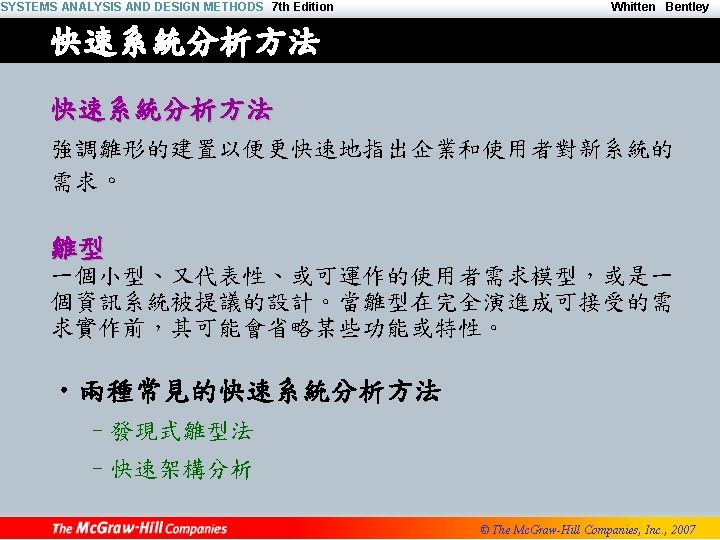 SYSTEMS ANALYSIS AND DESIGN METHODS 7th Edition Whitten Bentley

快速系統分析方法

快速系統分析方法
強調雛形的建置以便更快速地指出企業和使用者對新系統的需求。

雛型
一個小型、又代表性、或可運作的使用者需求模型，或是一個資訊系統被提議的設計。當雛型在完全演進成可接受的需求實作前，其可能會省略某些功能或特性。

• 兩種常見的快速系統分析方法
– 發現式雛型法
– 快速架構分析

The McGraw-Hill Companies © The McGraw-Hill Companies, Inc., 2007